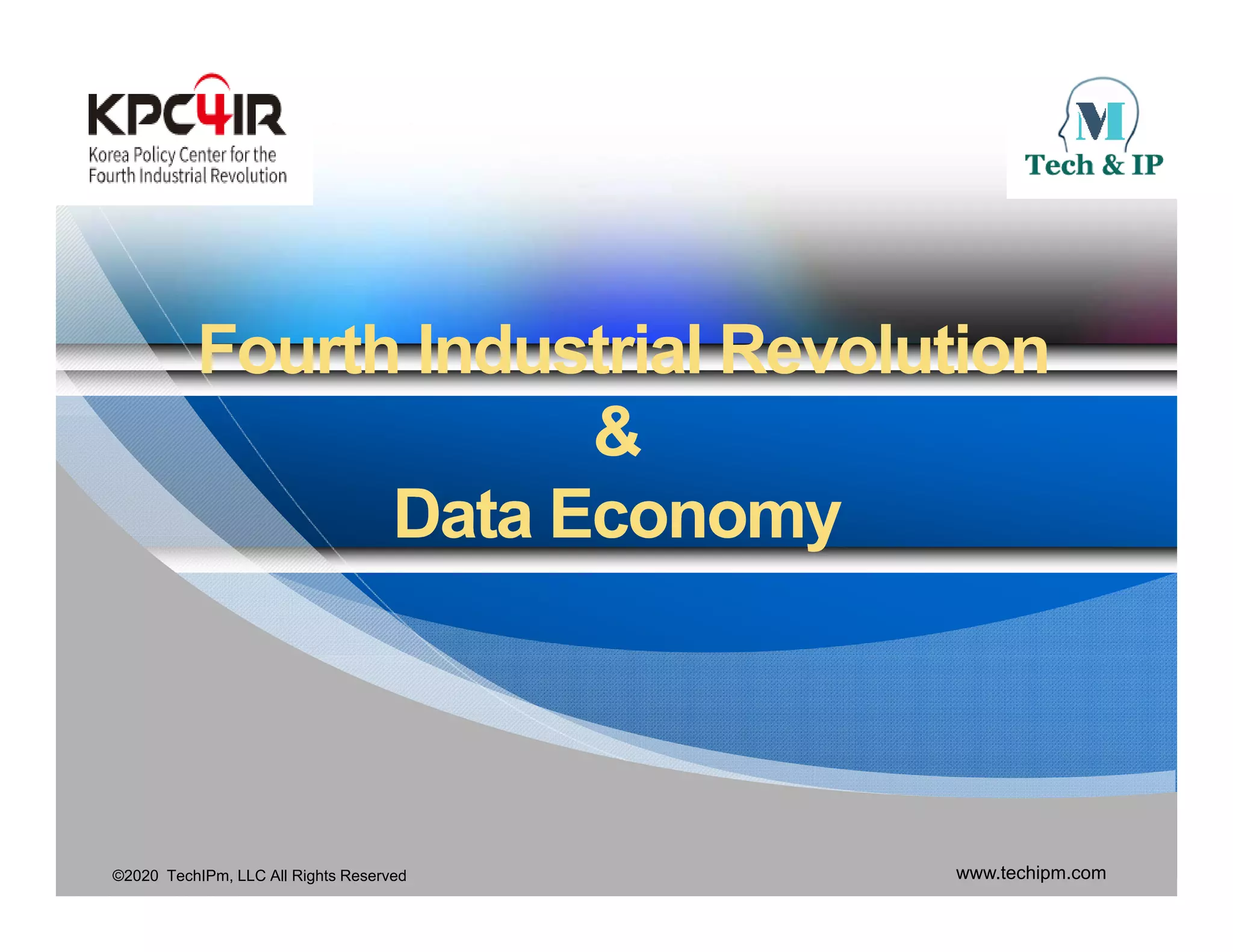 KPC4IR
Korea Policy Center for the Fourth Industrial Revolution

M
Tech & IP

Fourth Industrial Revolution
&
Data Economy

©2020 TechIPm, LLC All Rights Reserved

www.techipm.com